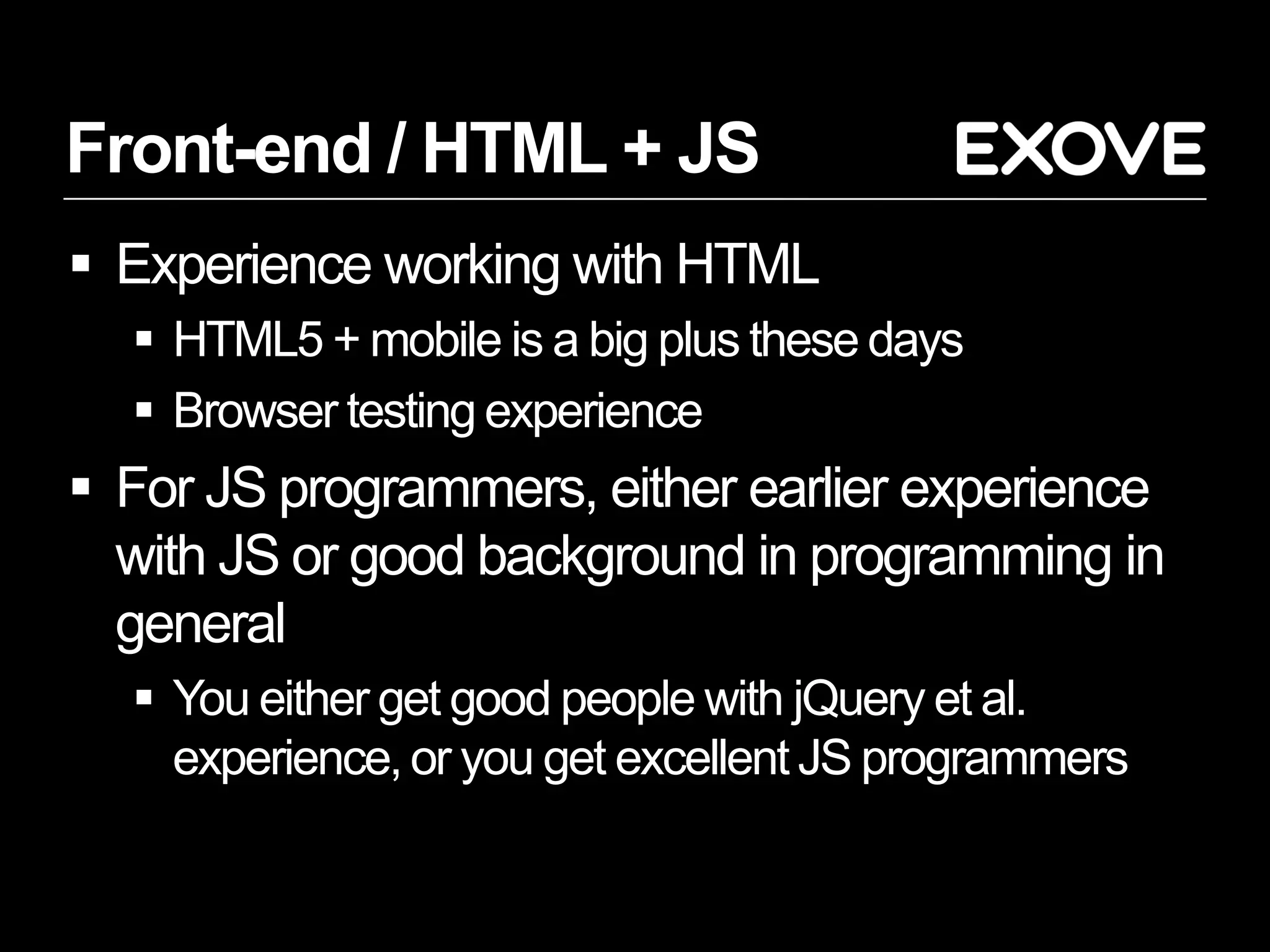 Front-end / HTML + JS

EXOVE

▪ Experience working with HTML
  ▪ HTML5 + mobile is a big plus these days
  ▪ Browser testing experience
▪ For JS programmers, either earlier experience with JS or good background in programming in general
  ▪ You either get good people with jQuery et al. experience, or you get excellent JS programmers